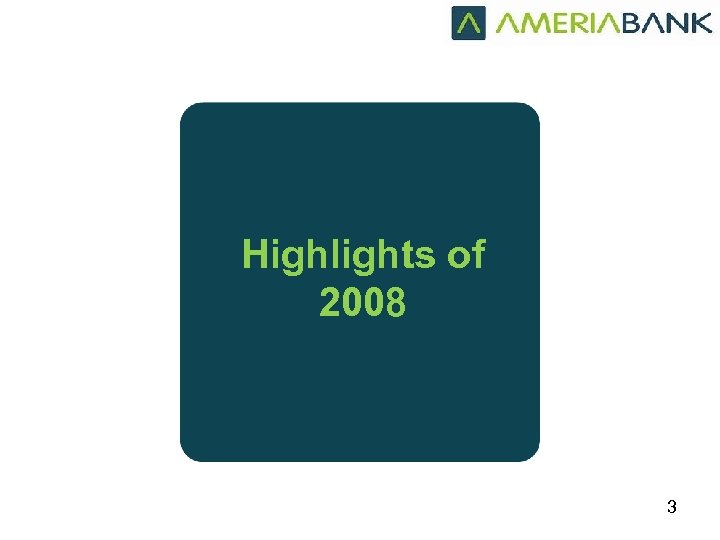 AMERIABANK

Highlights of 2008

3